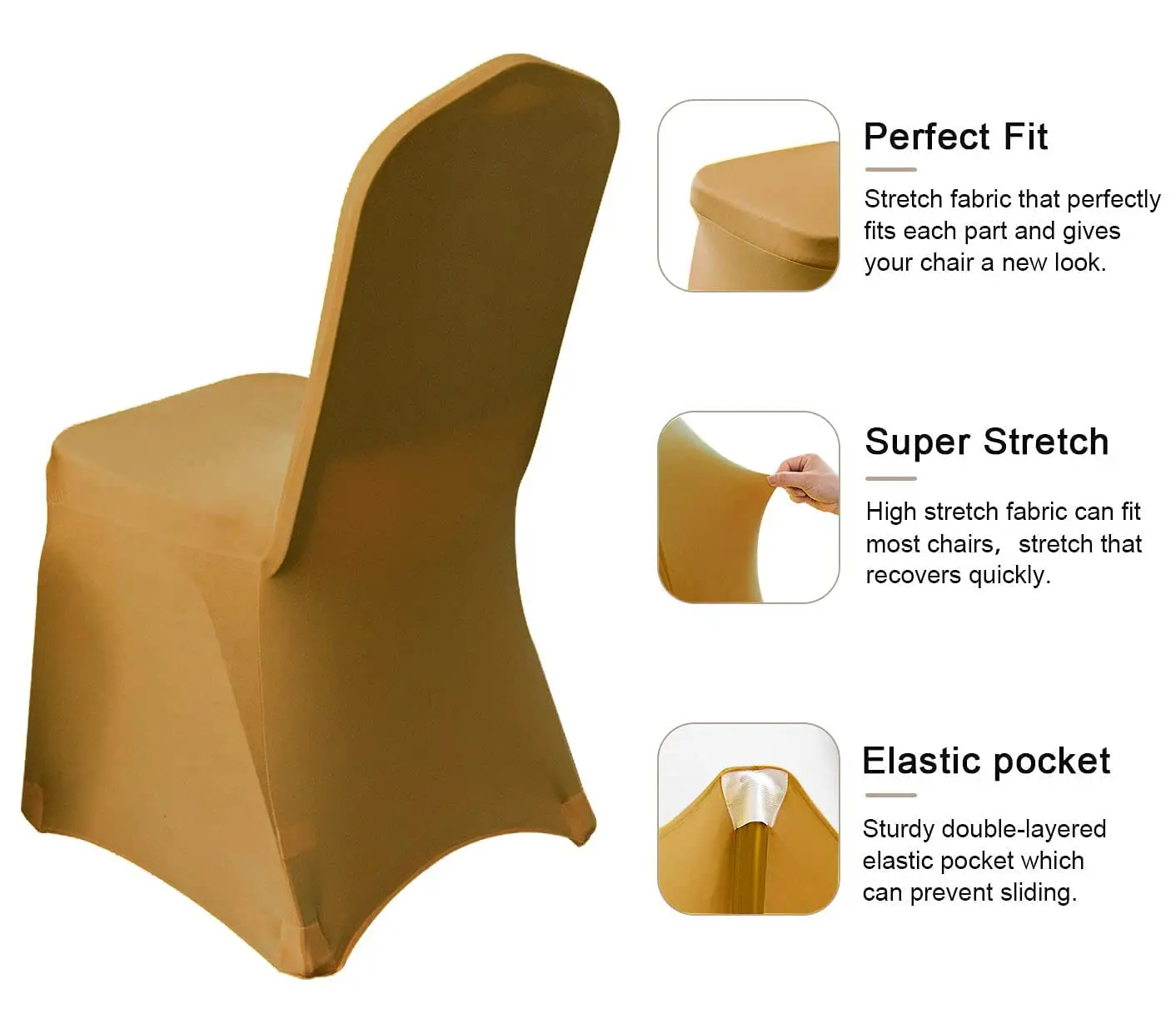 Perfect Fit

Stretch fabric that perfectly fits each part and gives your chair a new look.

Super Stretch

High stretch fabric can fit most chairs, stretch that recovers quickly.

Elastic pocket

Sturdy double-layered elastic pocket which can prevent sliding.